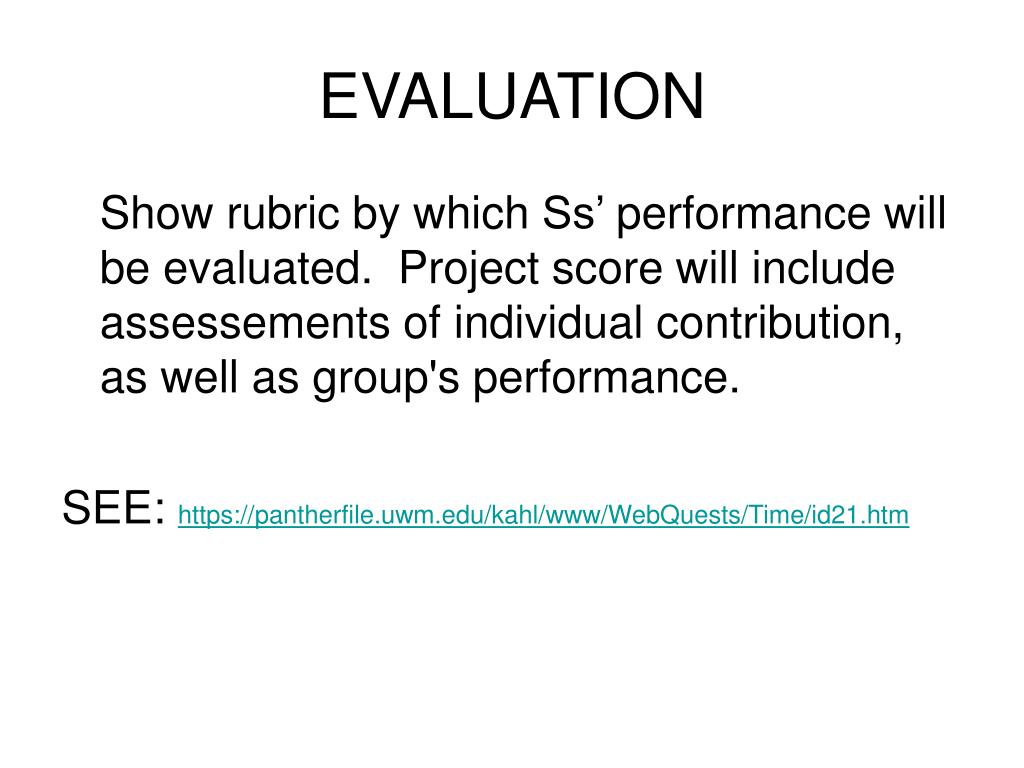 EVALUATION

Show rubric by which Ss’ performance will be evaluated.  Project score will include assessements of individual contribution, as well as group's performance.

SEE: https://pantherfile.uwm.edu/kahl/www/WebQuests/Time/id21.htm